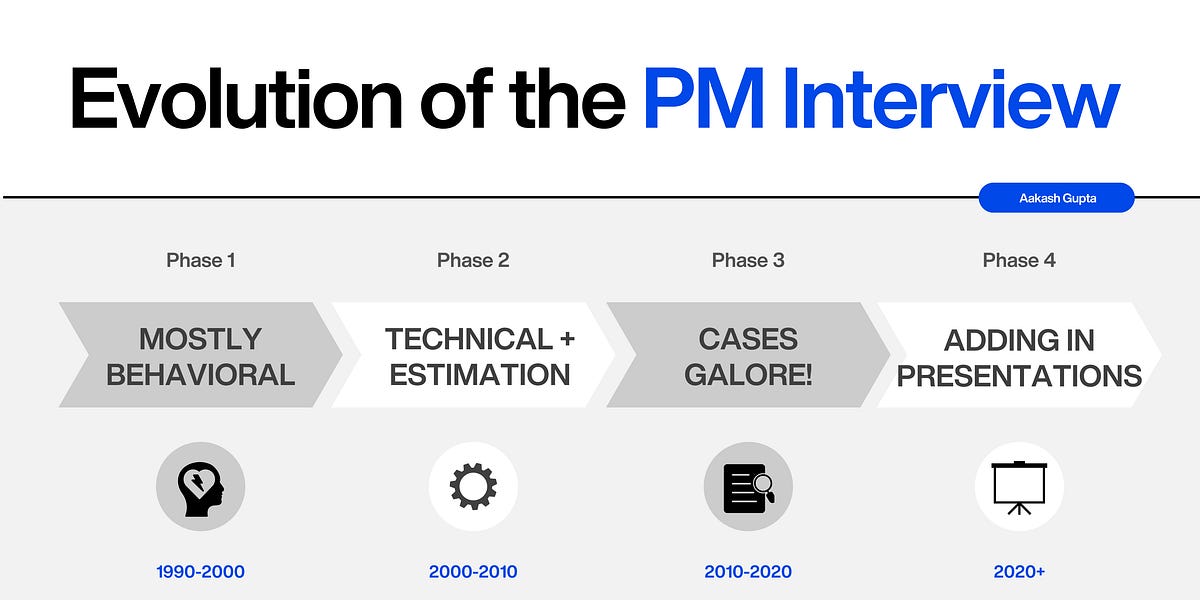 Evolution of the PM Interview

Aakash Gupta

Phase 1

MOSTLY BEHAVIORAL

1990-2000

Phase 2

TECHNICAL + ESTIMATION

2000-2010

Phase 3

CASES GALORE!

2010-2020

Phase 4

ADDING IN PRESENTATIONS

2020+